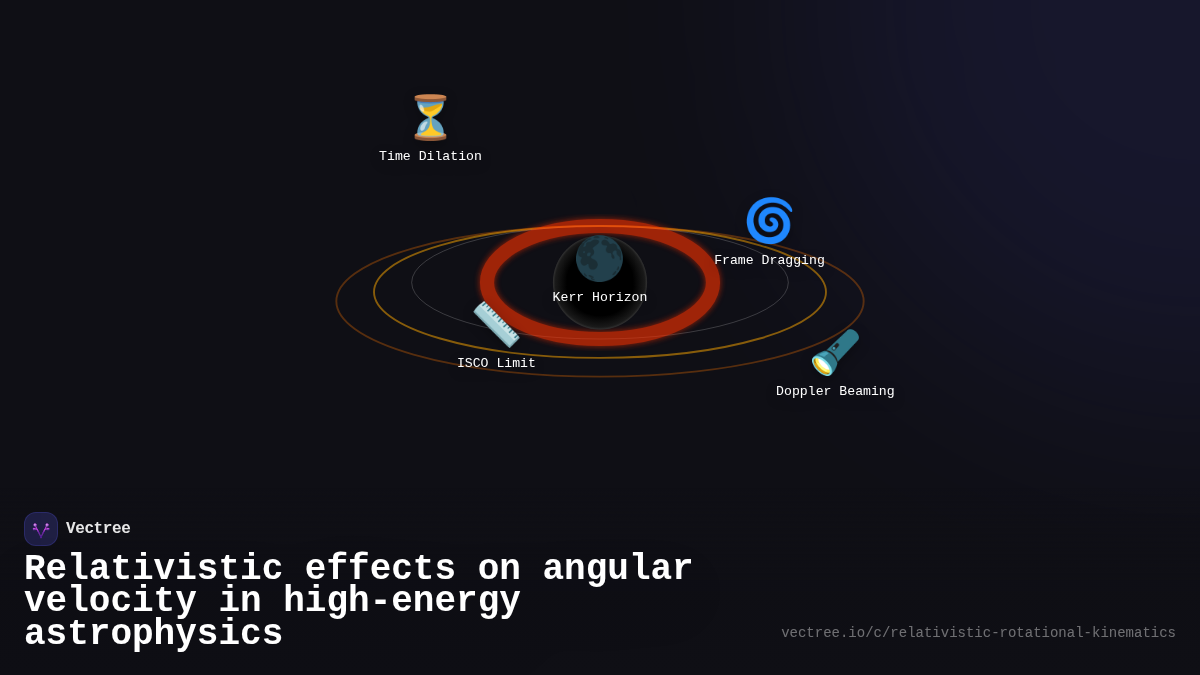 Time Dilation

Frame Dragging

Kerr Horizon

ISCO Limit

Doppler Beaming

Vectree

Relativistic effects on angular velocity in high-energy astrophysics

vectree.io/c/relativistic-rotational-kinematics